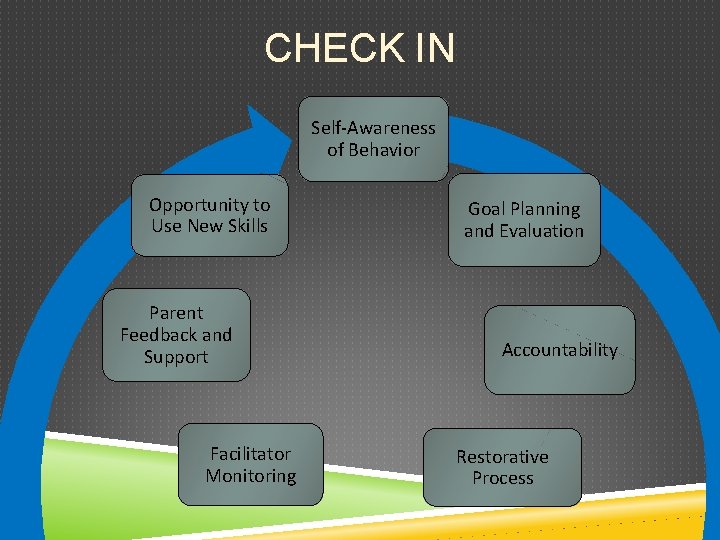 CHECK IN

Self-Awareness of Behavior

Goal Planning and Evaluation

Accountability

Restorative Process

Facilitator Monitoring

Parent Feedback and Support

Opportunity to Use New Skills